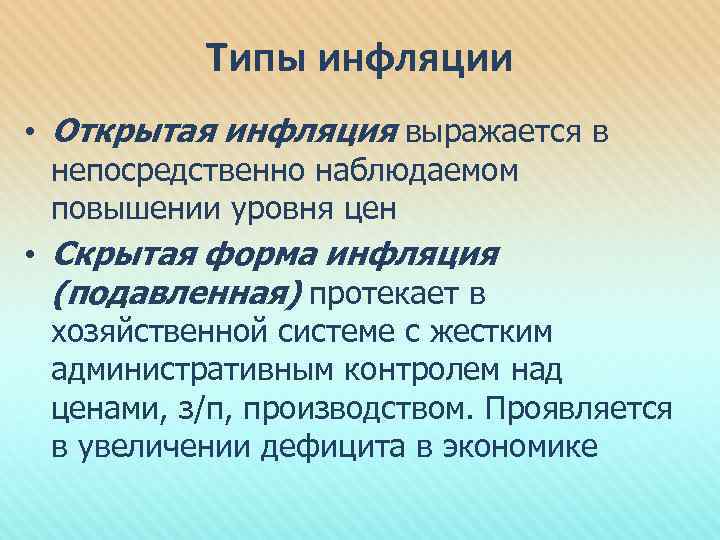 Типы инфляции

• Открытая инфляция выражается в непосредственно наблюдаемом повышении уровня цен

• Скрытая форма инфляция (подавленная) протекает в хозяйственной системе с жестким административным контролем над ценами, з/п, производством. Проявляется в увеличении дефицита в экономике